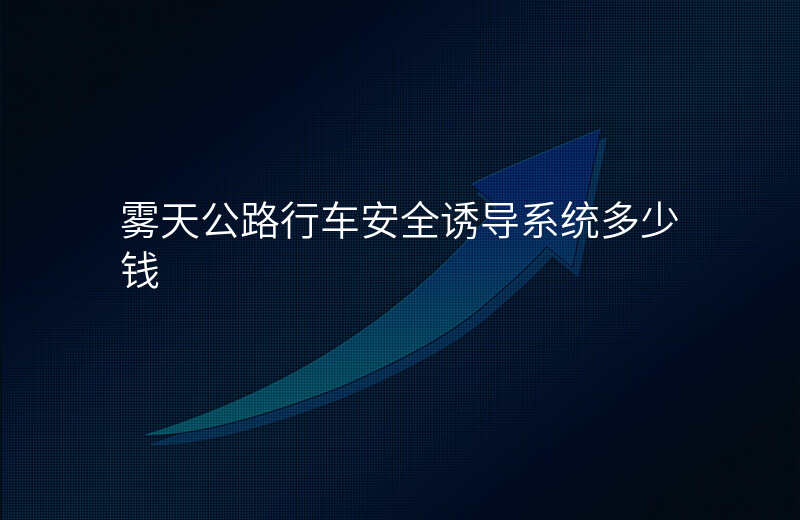 雾天公路行车安全诱导系统多少钱